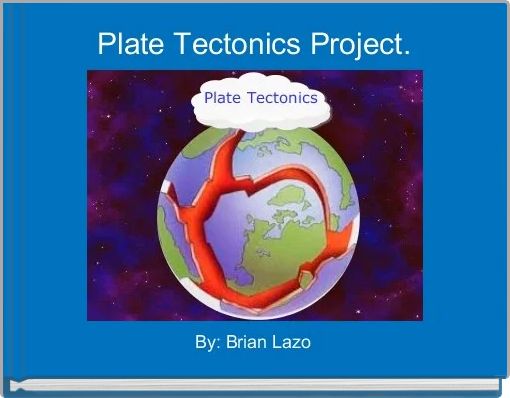 Plate Tectonics Project.

Plate Tectonics

By: Brian Lazo